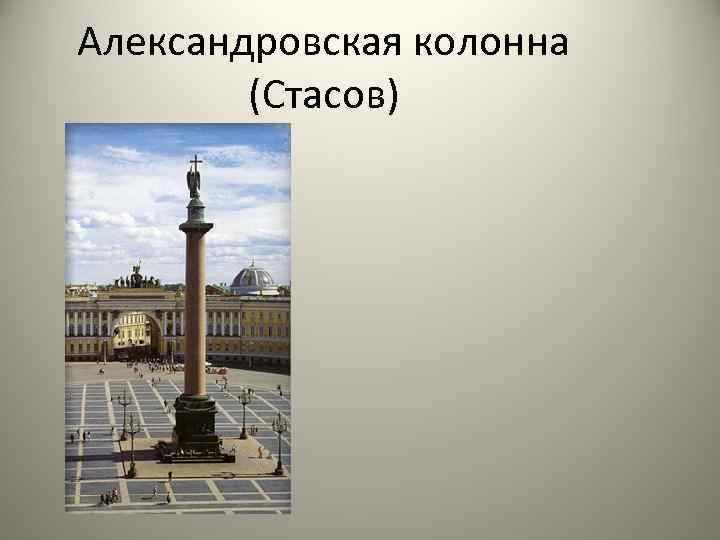 Александровская колонна (Стасов)